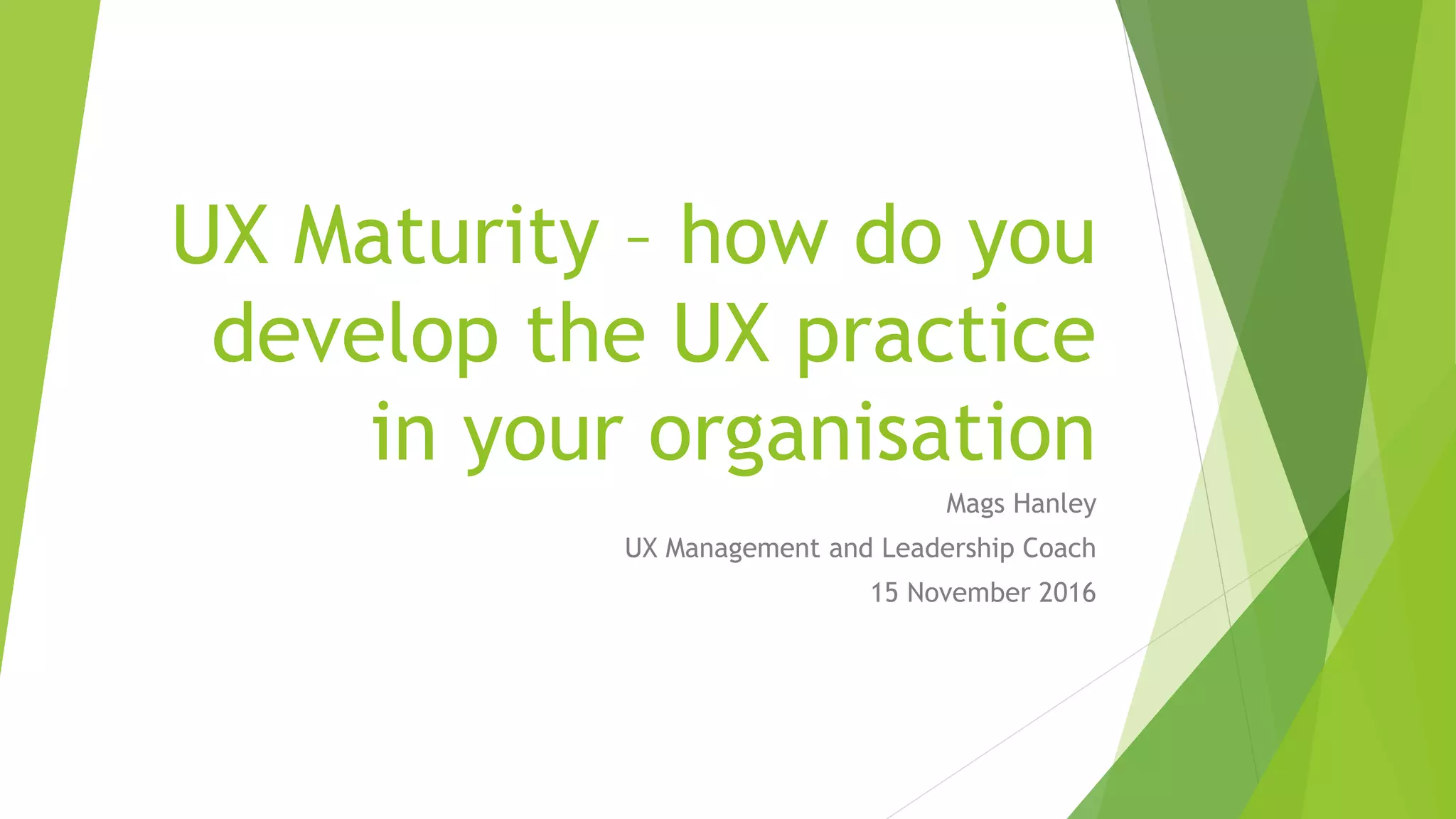 UX Maturity – how do you develop the UX practice in your organisation

Mags Hanley

UX Management and Leadership Coach

15 November 2016